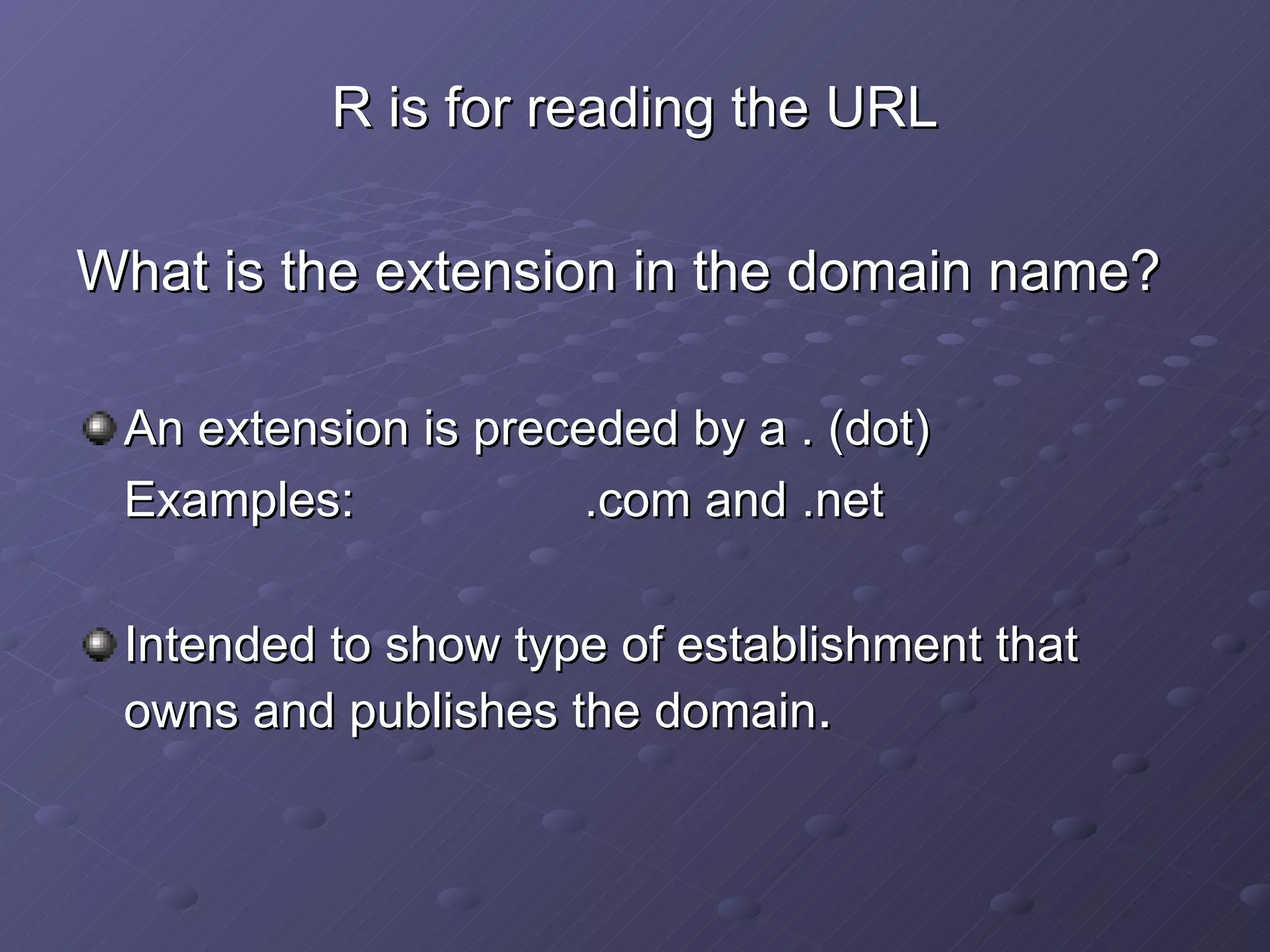 R is for reading the URL

What is the extension in the domain name?

An extension is preceded by a . (dot)
Examples: .com and .net

Intended to show type of establishment that owns and publishes the domain.